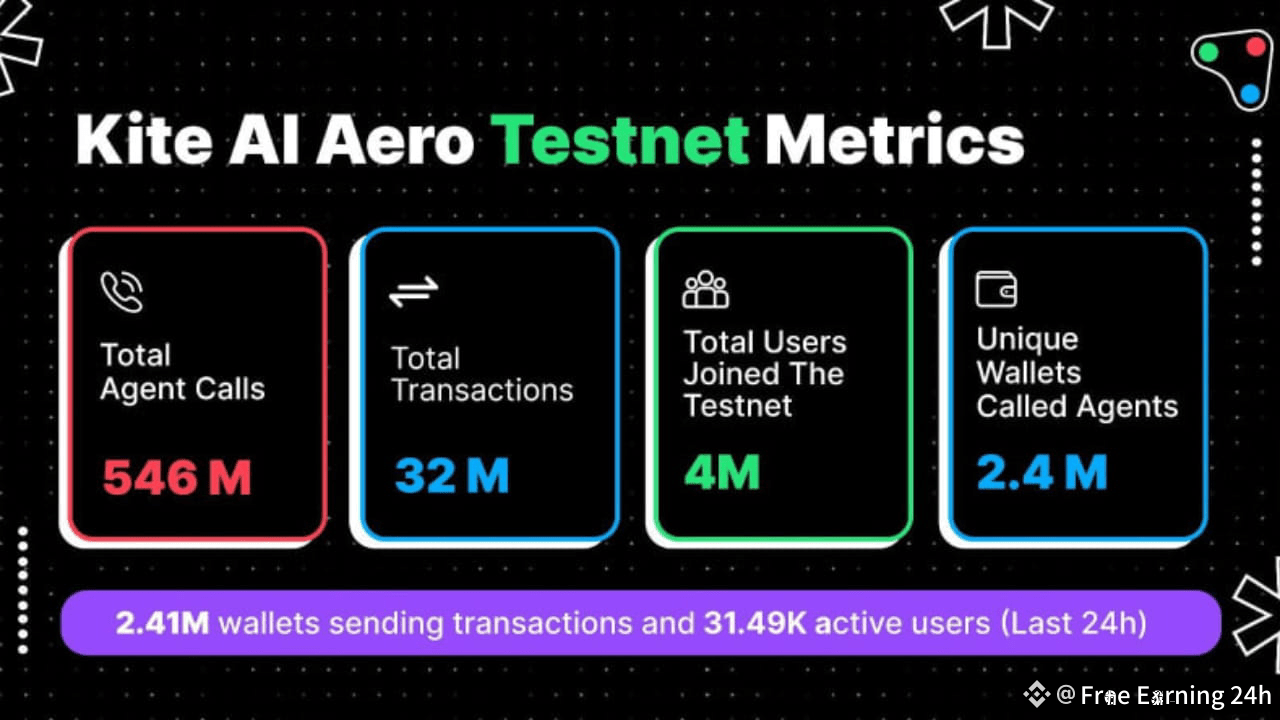 Kite AI Aero Testnet Metrics

Total Agent Calls

546 M

Total Transactions

32 M

Total Users Joined The Testnet

4M

Unique Wallets Called Agents

2.4 M

2.41M wallets sending transactions and 31.49K active users (Last 24h)

@ Free Earning 24h